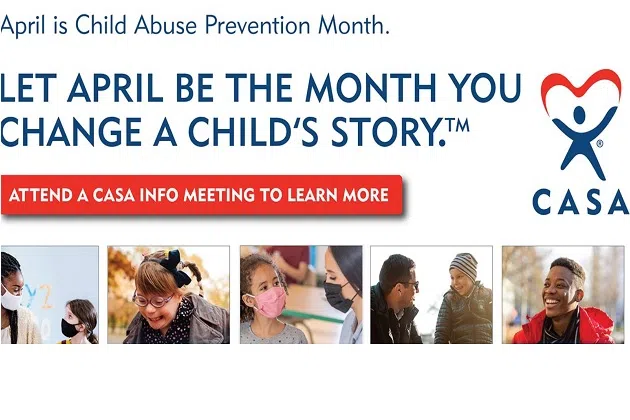 April is Child Abuse Prevention Month.

LET APRIL BE THE MONTH YOU CHANGE A CHILD'S STORY.™

ATTEND A CASA INFO MEETING TO LEARN MORE

CASA